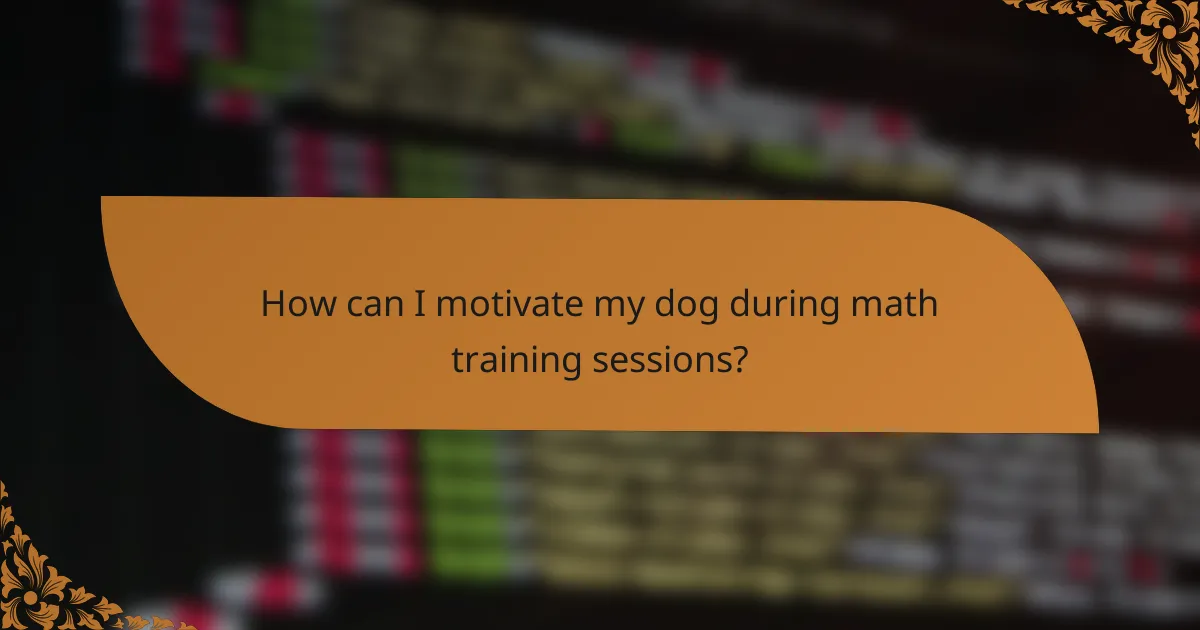 How can I motivate my dog during math training sessions?